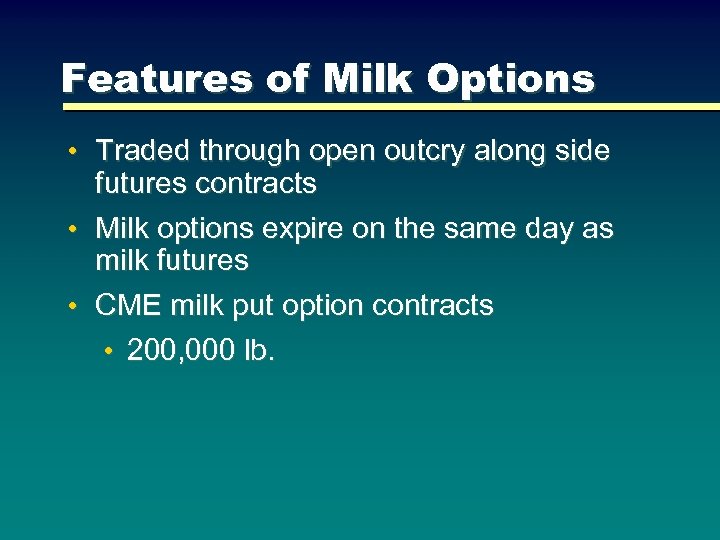 Features of Milk Options

• Traded through open outcry along side futures contracts
• Milk options expire on the same day as milk futures
• CME milk put option contracts
  • 200,000 lb.